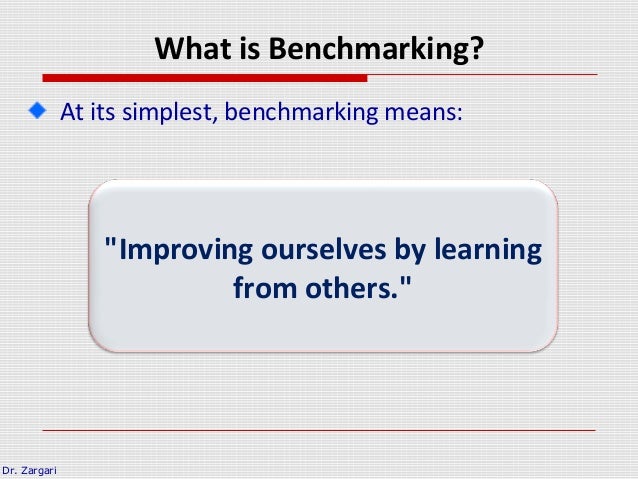 What is Benchmarking?

At its simplest, benchmarking means:

"Improving ourselves by learning from others."

Dr. Zargari